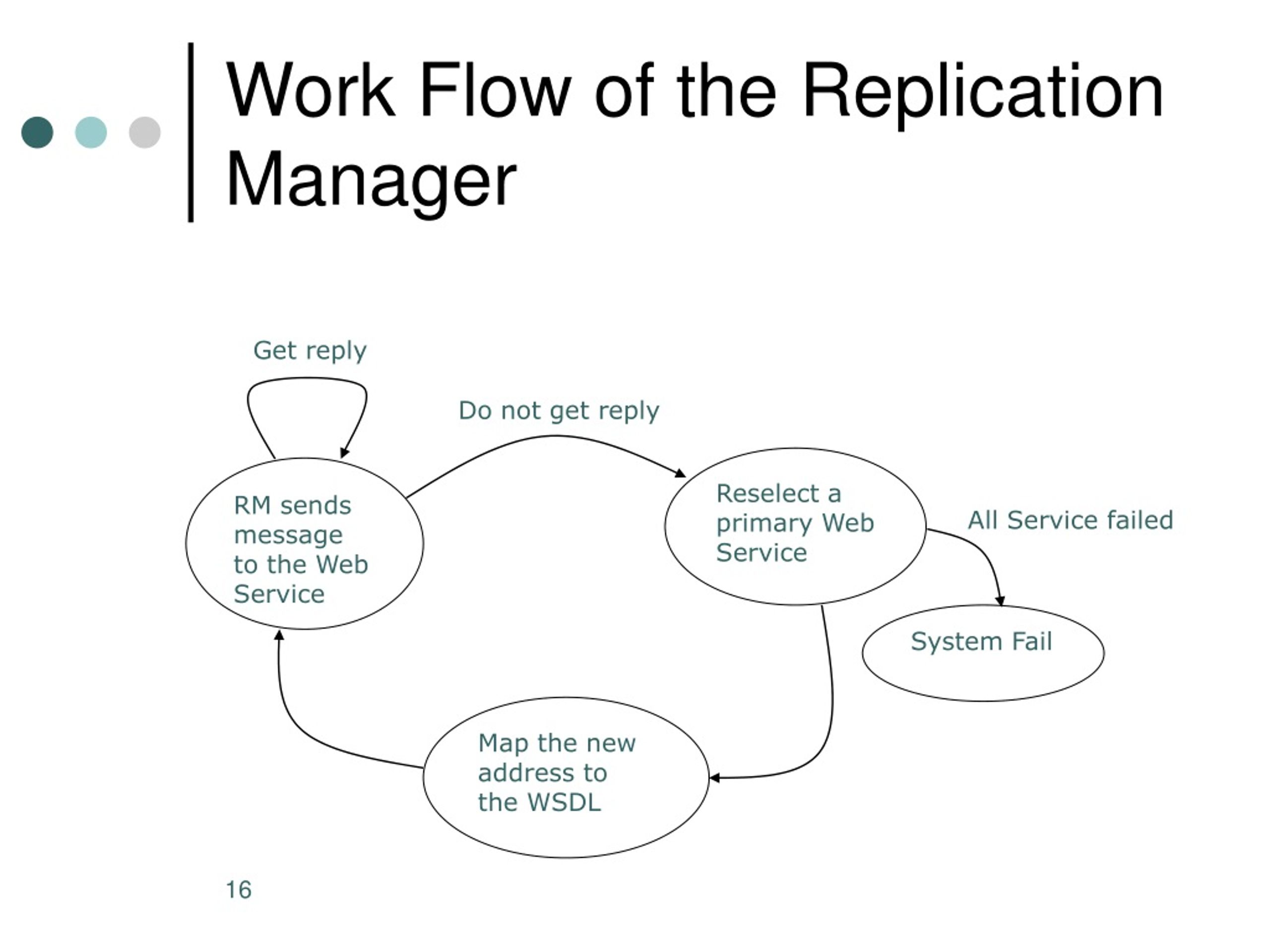 Work Flow of the Replication Manager

Get reply

Do not get reply

RM sends message to the Web Service

Reselect a primary Web Service

All Service failed

System Fail

Map the new address to the WSDL

16